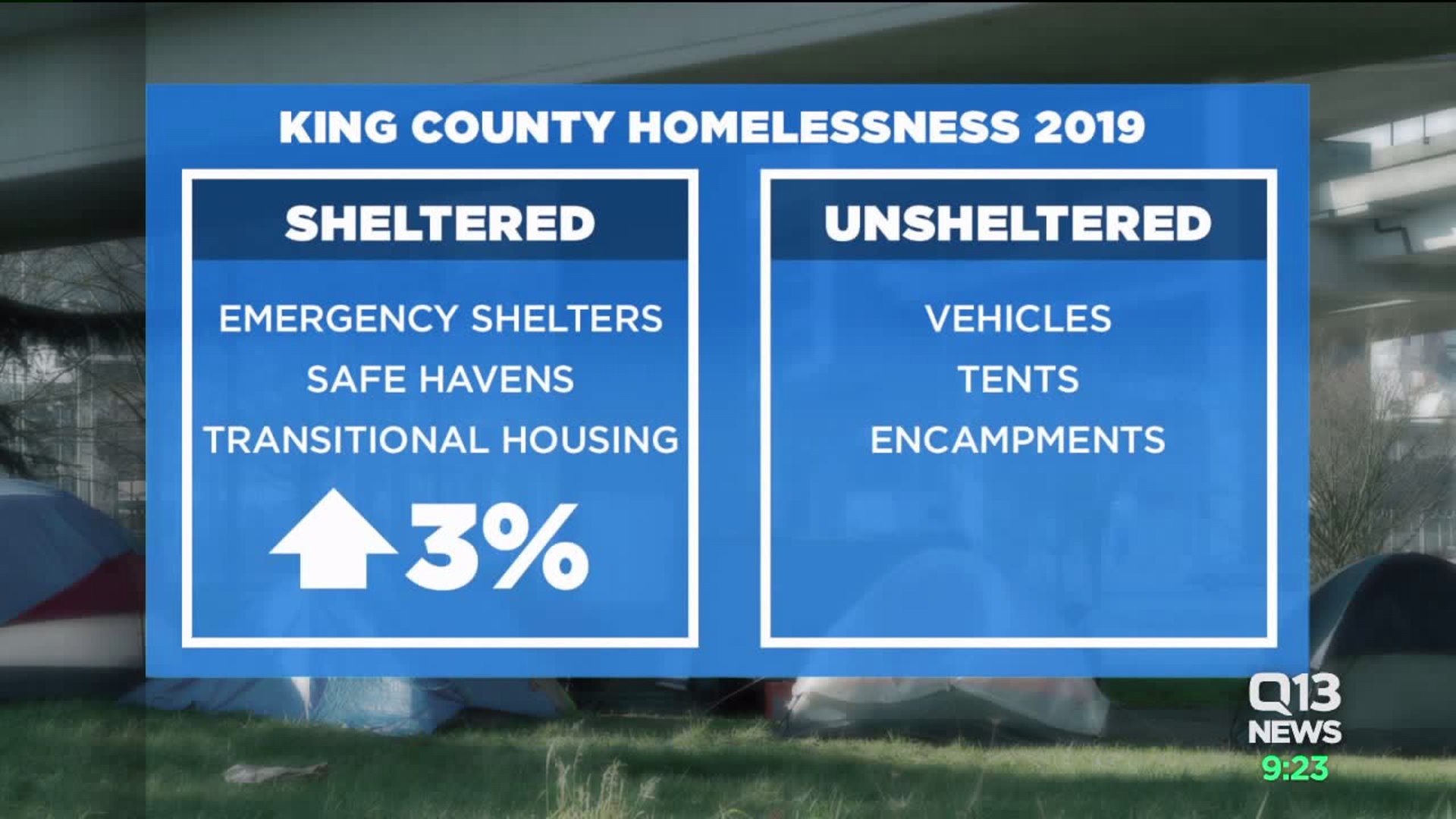 KING COUNTY HOMELESSNESS 2019

SHELTERED

EMERGENCY SHELTERS
SAFE HAVENS
TRANSITIONAL HOUSING

3%

UNSHELTERED

VEHICLES
TENTS
ENCAMPMENTS

Q13 NEWS
9:23